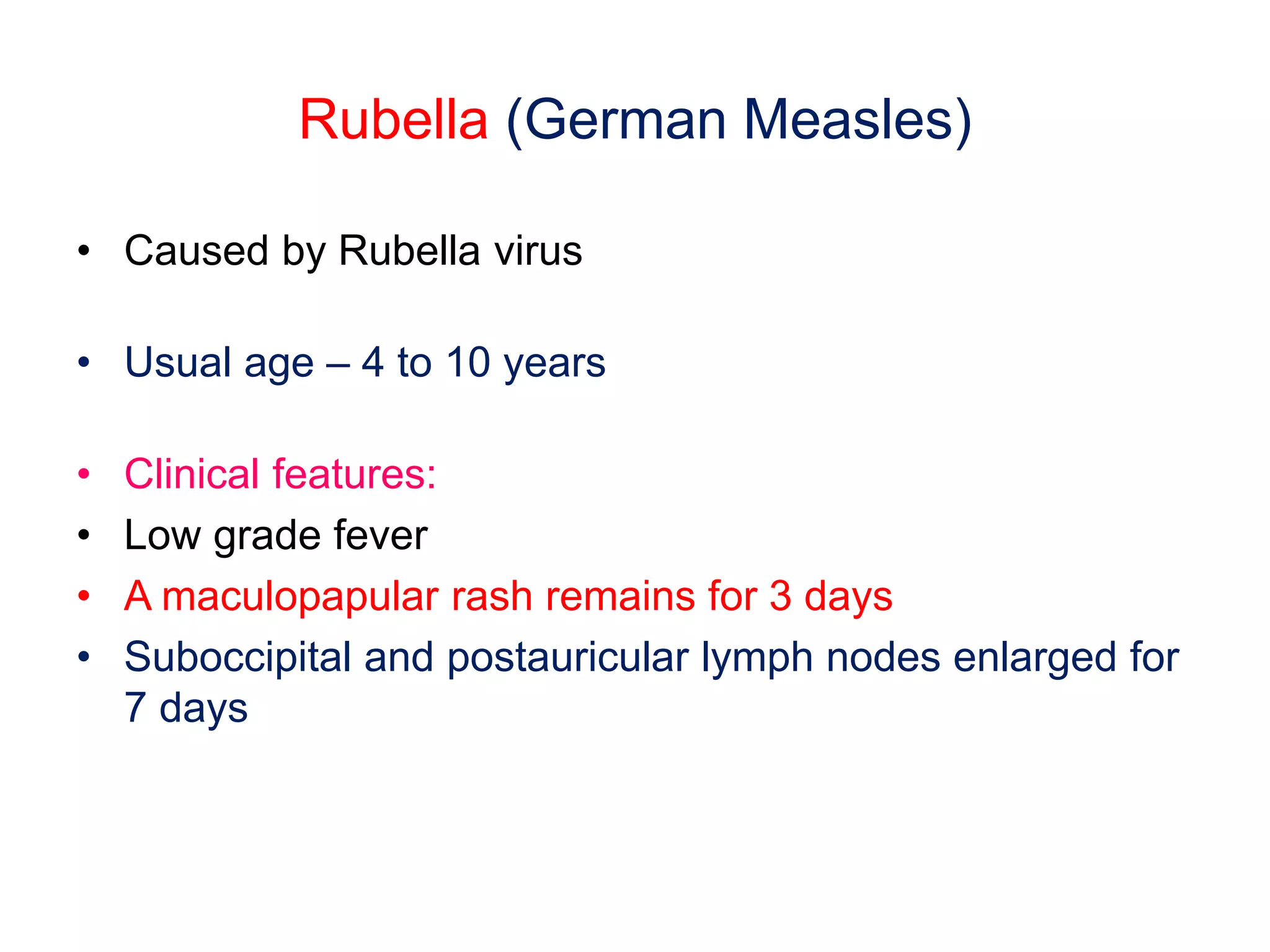 Rubella (German Measles)

• Caused by Rubella virus

• Usual age – 4 to 10 years

• Clinical features:
• Low grade fever
• A maculopapular rash remains for 3 days
• Suboccipital and postauricular lymph nodes enlarged for 7 days